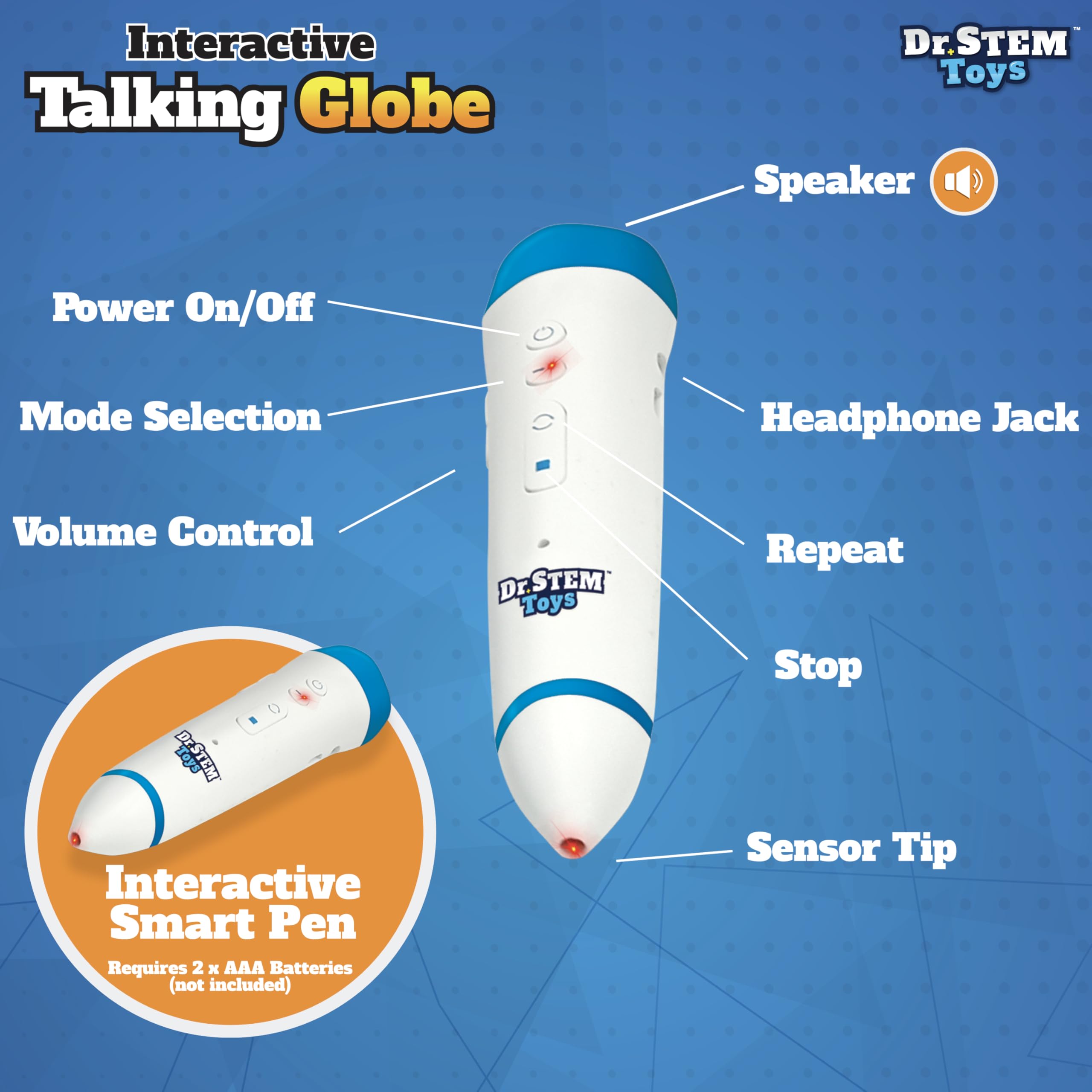 Interactive Talking Globe

Dr.STEM™ Toys

Speaker

Power On/Off

Mode Selection

Headphone Jack

Volume Control

Repeat

Dr.STEM™ Toys

Stop

Dr.STEM™ Toys

Sensor Tip

Interactive Smart Pen

Requires 2 x AAA Batteries (not included)